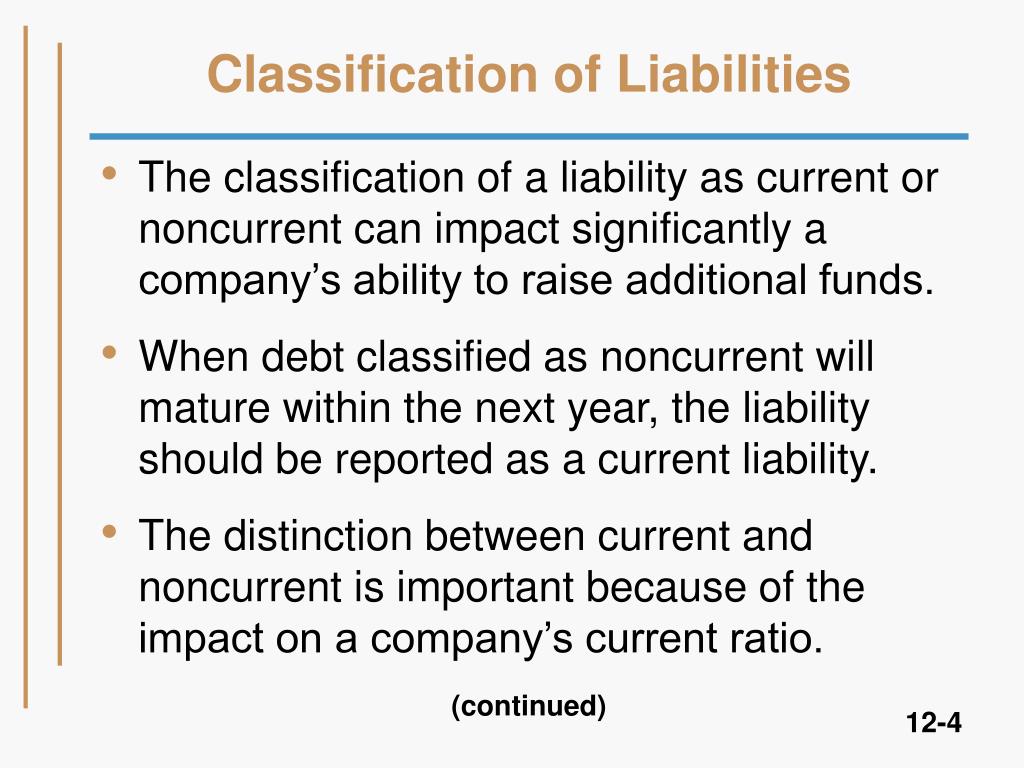 Classification of Liabilities

• The classification of a liability as current or noncurrent can impact significantly a company’s ability to raise additional funds.

• When debt classified as noncurrent will mature within the next year, the liability should be reported as a current liability.

• The distinction between current and noncurrent is important because of the impact on a company’s current ratio.

(continued)

12-4